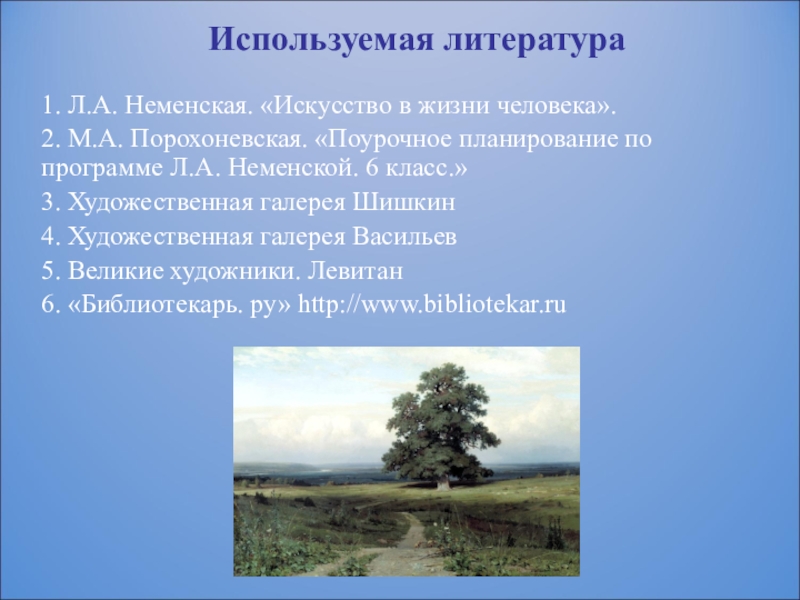 Используемая литература

1. Л.А. Неменская. «Искусство в жизни человека».

2. М.А. Порохоневская. «Поурочное планирование по программе Л.А. Неменской. 6 класс.»

3. Художественная галерея Шишкин

4. Художественная галерея Васильев

5. Великие художники. Левитан

6. «Библиотекарь. ру» http://www.bibliotekar.ru